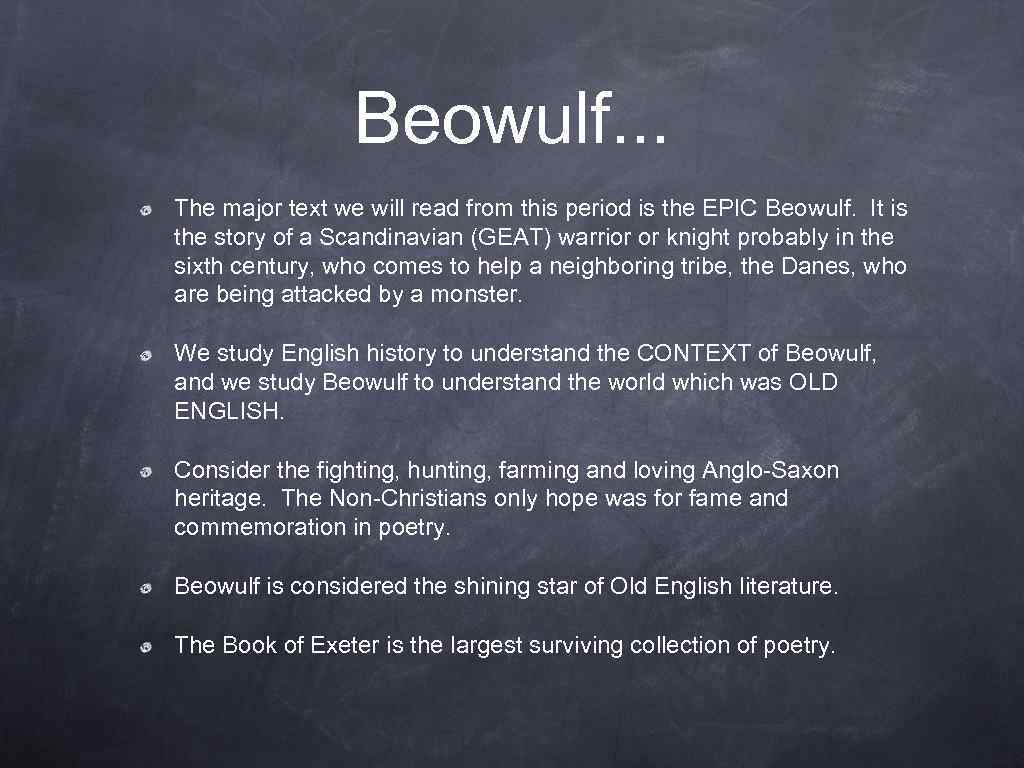 Beowulf...

The major text we will read from this period is the EPIC Beowulf. It is the story of a Scandinavian (GEAT) warrior or knight probably in the sixth century, who comes to help a neighboring tribe, the Danes, who are being attacked by a monster.

We study English history to understand the CONTEXT of Beowulf, and we study Beowulf to understand the world which was OLD ENGLISH.

Consider the fighting, hunting, farming and loving Anglo-Saxon heritage. The Non-Christians only hope was for fame and commemoration in poetry.

Beowulf is considered the shining star of Old English literature.

The Book of Exeter is the largest surviving collection of poetry.